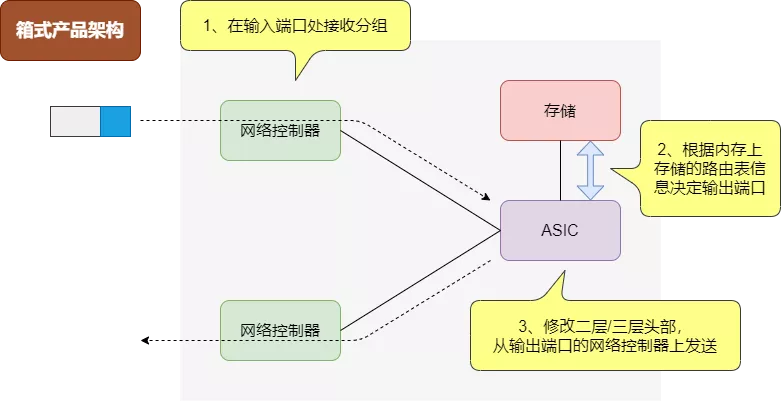 箱式产品架构

1、在输入端口处接收分组

网络控制器

存储

2、根据内存上存储的路由表信息决定输出端口

ASIC

网络控制器

3、修改二层/三层头部，从输出端口的网络控制器上发送